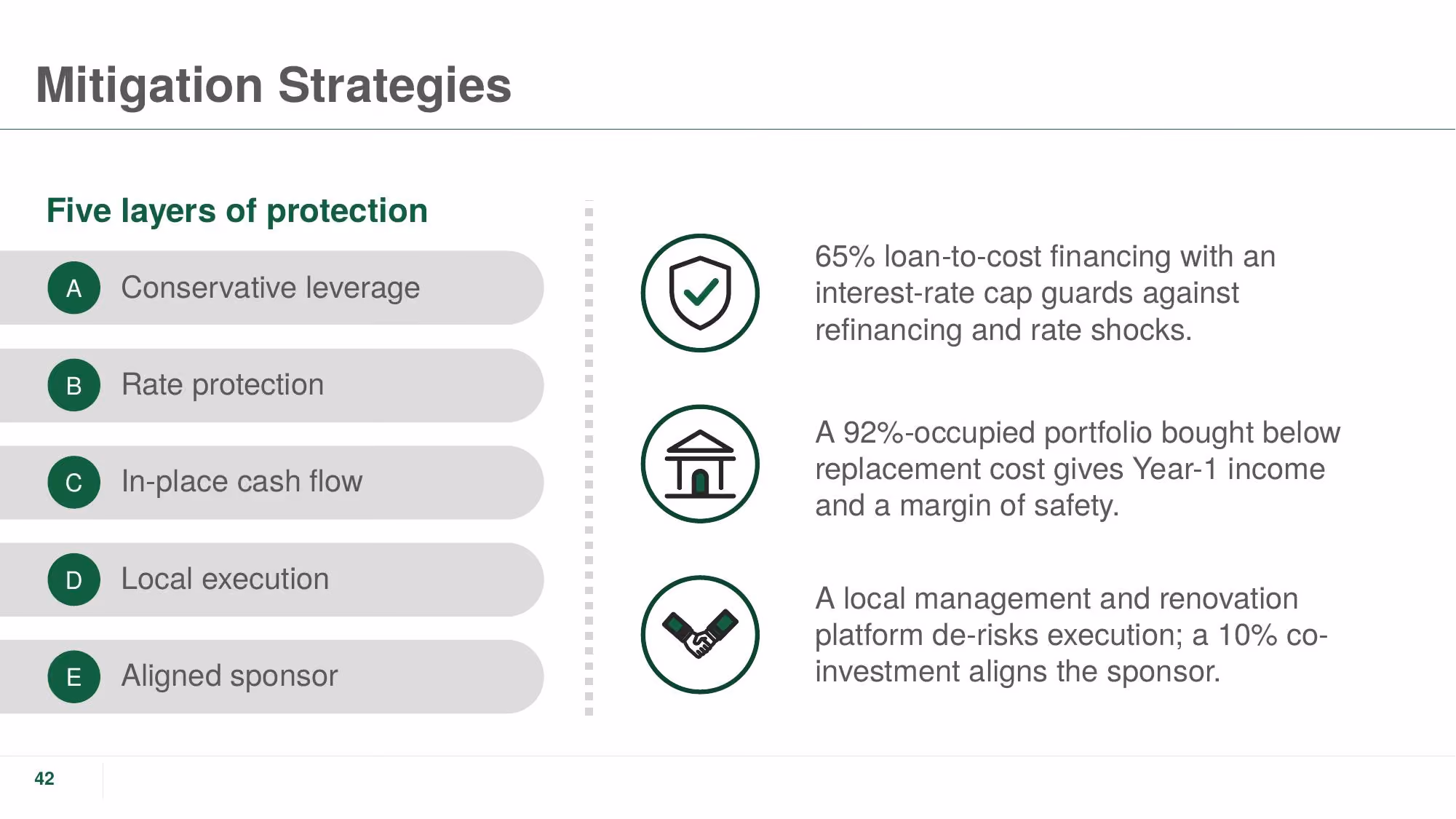 Mitigation Strategies

Five layers of protection

A Conservative leverage

B Rate protection

C In-place cash flow

D Local execution

E Aligned sponsor

65% loan-to-cost financing with an interest-rate cap guards against refinancing and rate shocks.

A 92%-occupied portfolio bought below replacement cost gives Year-1 income and a margin of safety.

A local management and renovation platform de-risks execution; a 10% co-investment aligns the sponsor.

42